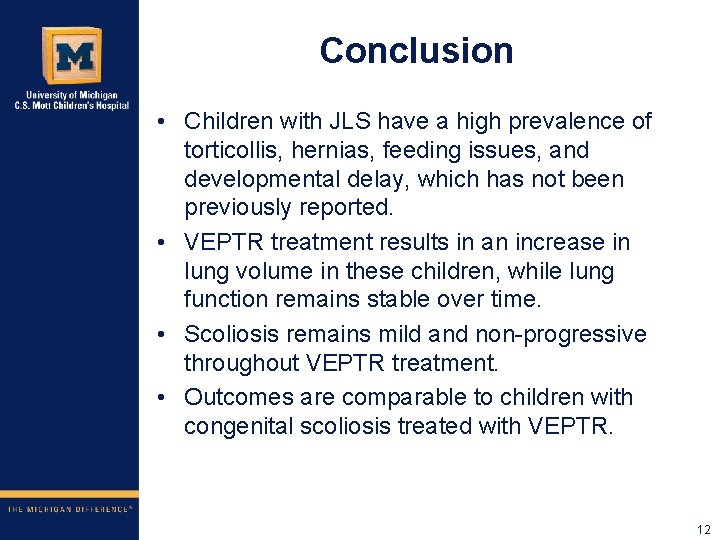 M

University of Michigan
C.S. Mott Children's Hospital

Conclusion

• Children with JLS have a high prevalence of torticollis, hernias, feeding issues, and developmental delay, which has not been previously reported.
• VEPTR treatment results in an increase in lung volume in these children, while lung function remains stable over time.
• Scoliosis remains mild and non-progressive throughout VEPTR treatment.
• Outcomes are comparable to children with congenital scoliosis treated with VEPTR.

THE MICHIGAN DIFFERENCE®

12